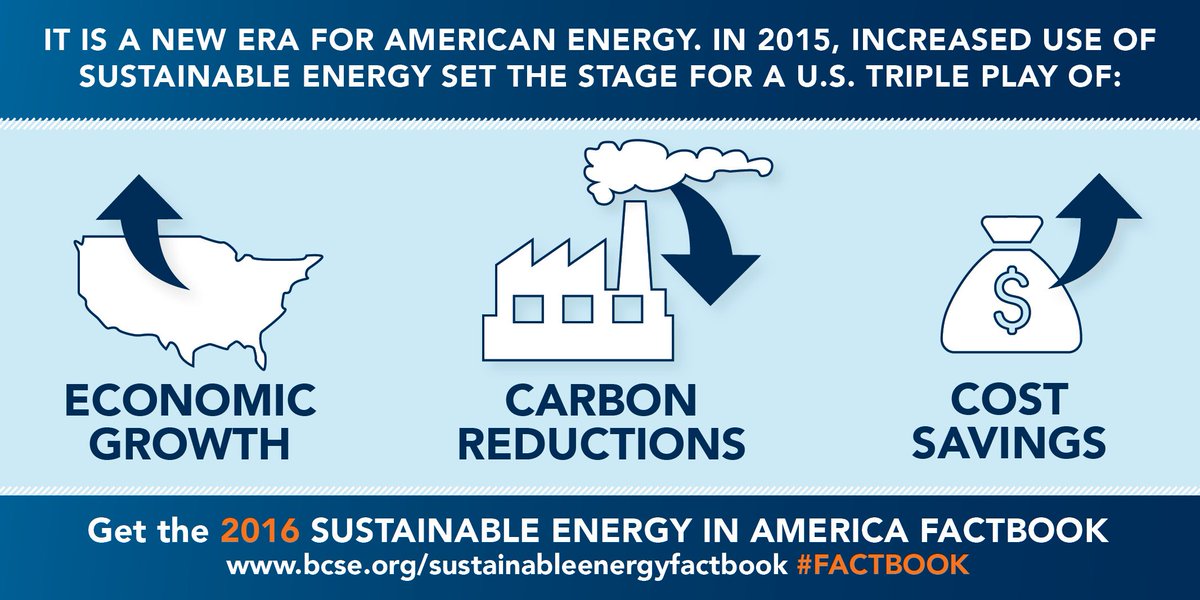 IT IS A NEW ERA FOR AMERICAN ENERGY. IN 2015, INCREASED USE OF SUSTAINABLE ENERGY SET THE STAGE FOR A U.S. TRIPLE PLAY OF:

$

ECONOMIC GROWTH

CARBON REDUCTIONS

COST SAVINGS

Get the 2016 SUSTAINABLE ENERGY IN AMERICA FACTBOOK
www.bcse.org/sustainableenergyfactbook #FACTBOOK